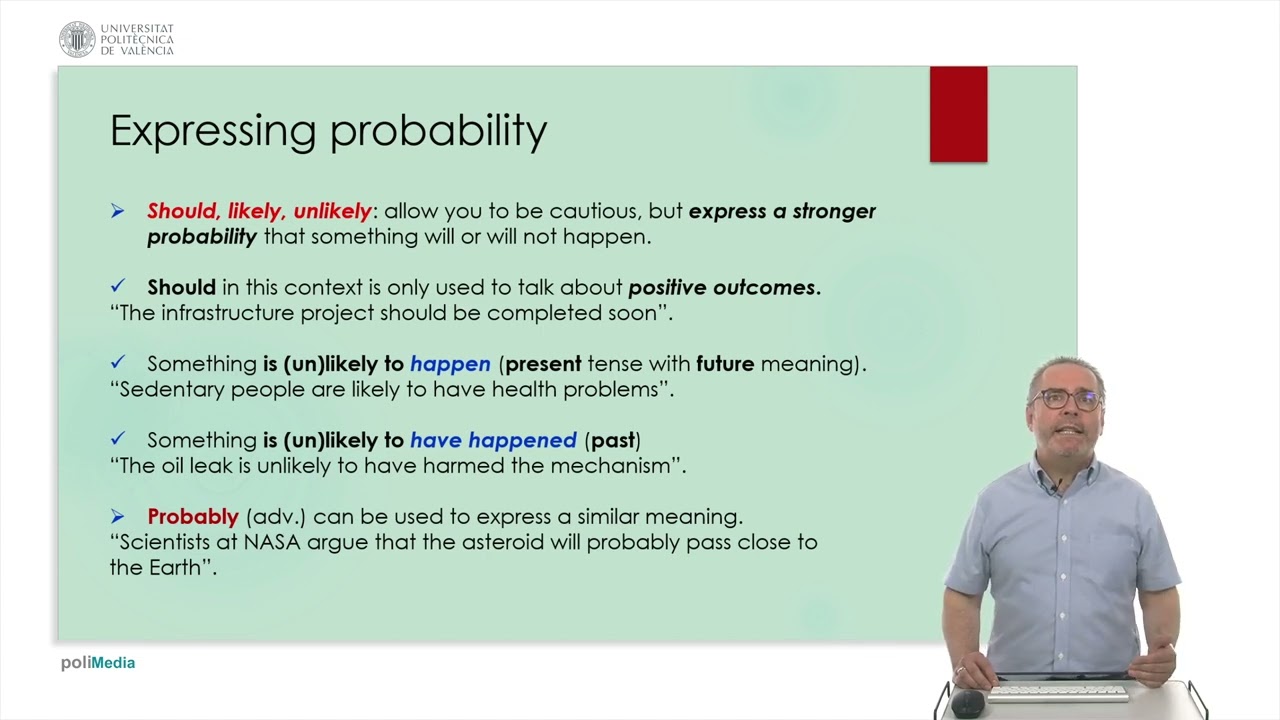 UNIVERSITAT POLITÈCNICA DE VALÈNCIA

Expressing probability

➢ Should, likely, unlikely: allow you to be cautious, but express a stronger probability that something will or will not happen.

✓ Should in this context is only used to talk about positive outcomes.
"The infrastructure project should be completed soon".

✓ Something is (un)likely to happen (present tense with future meaning).
"Sedentary people are likely to have health problems".

✓ Something is (un)likely to have happened (past)
"The oil leak is unlikely to have harmed the mechanism".

➢ Probably (adv.) can be used to express a similar meaning.
"Scientists at NASA argue that the asteroid will probably pass close to the Earth".

poliMedia